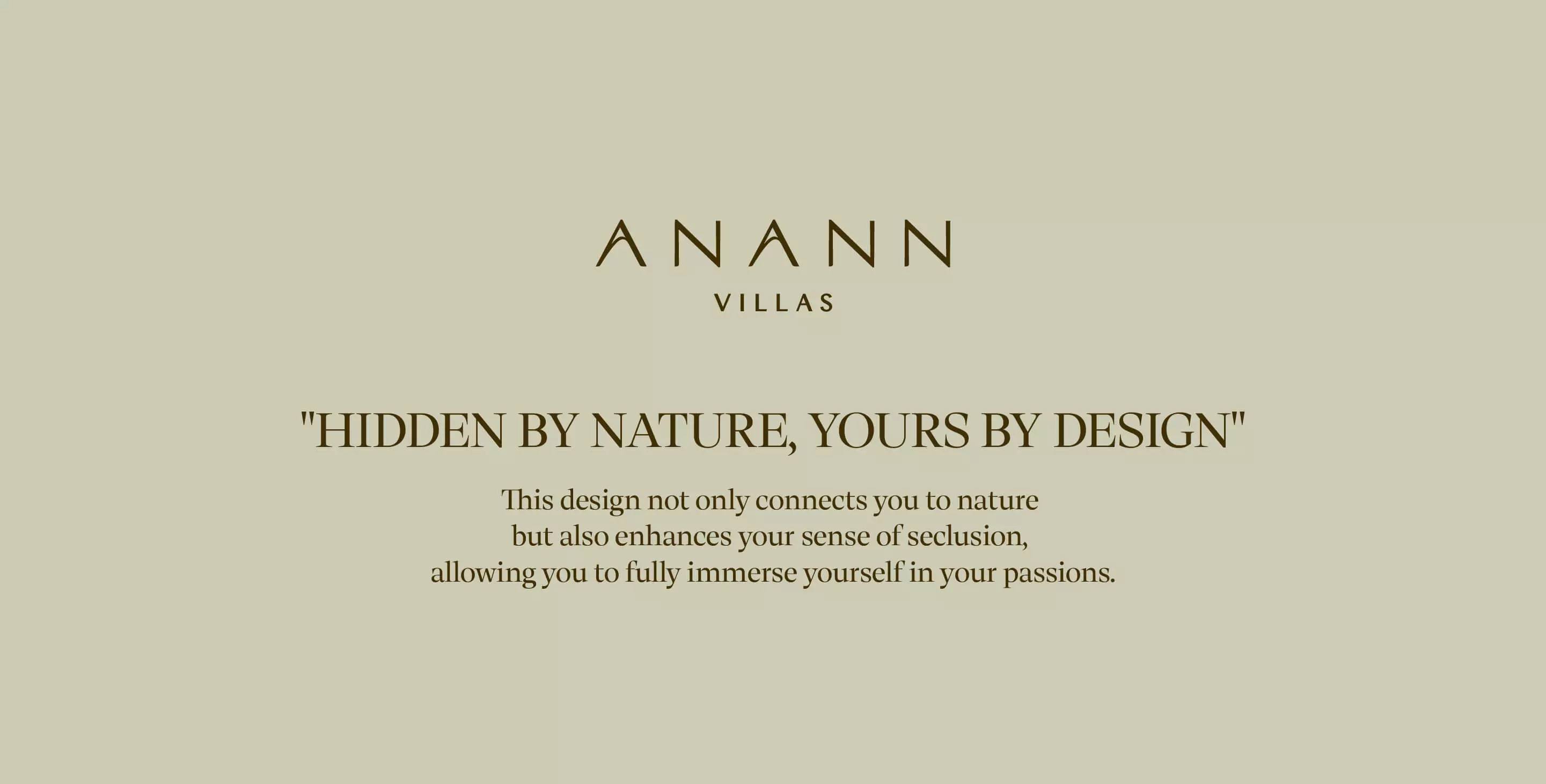 ANANN
VILLAS

"HIDDEN BY NATURE, YOURS BY DESIGN"

This design not only connects you to nature but also enhances your sense of seclusion, allowing you to fully immerse yourself in your passions.